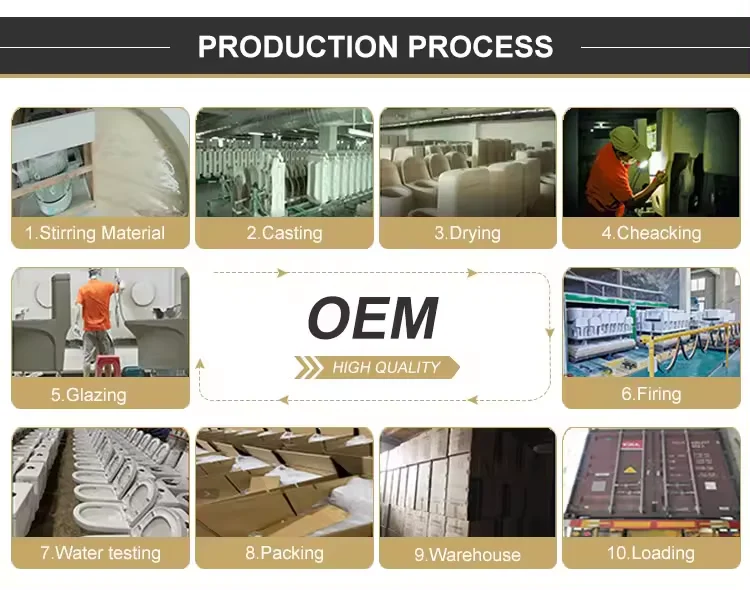 PRODUCTION PROCESS

1.Stirring Material

2.Casting

3.Drying

4.Cheacking

5.Glazing

OEM

HIGH QUALITY

6.Firing

7.Water testing

8.Packing

9.Warehouse

10.Loading